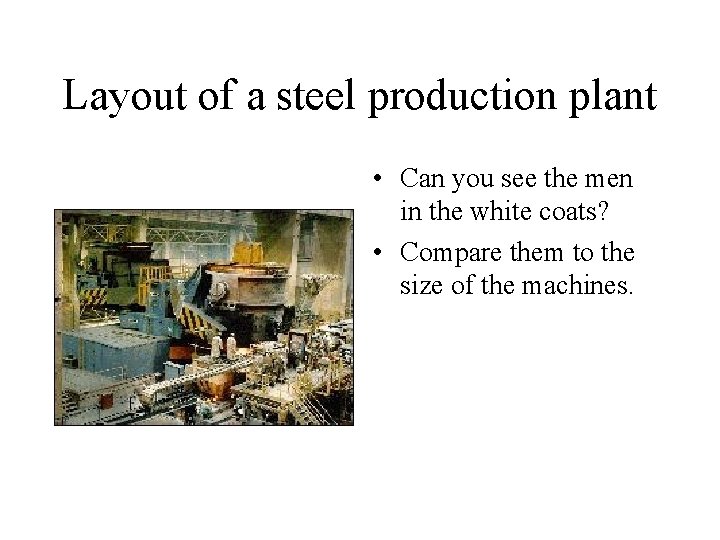 Layout of a steel production plant

• Can you see the men in the white coats?

• Compare them to the size of the machines.